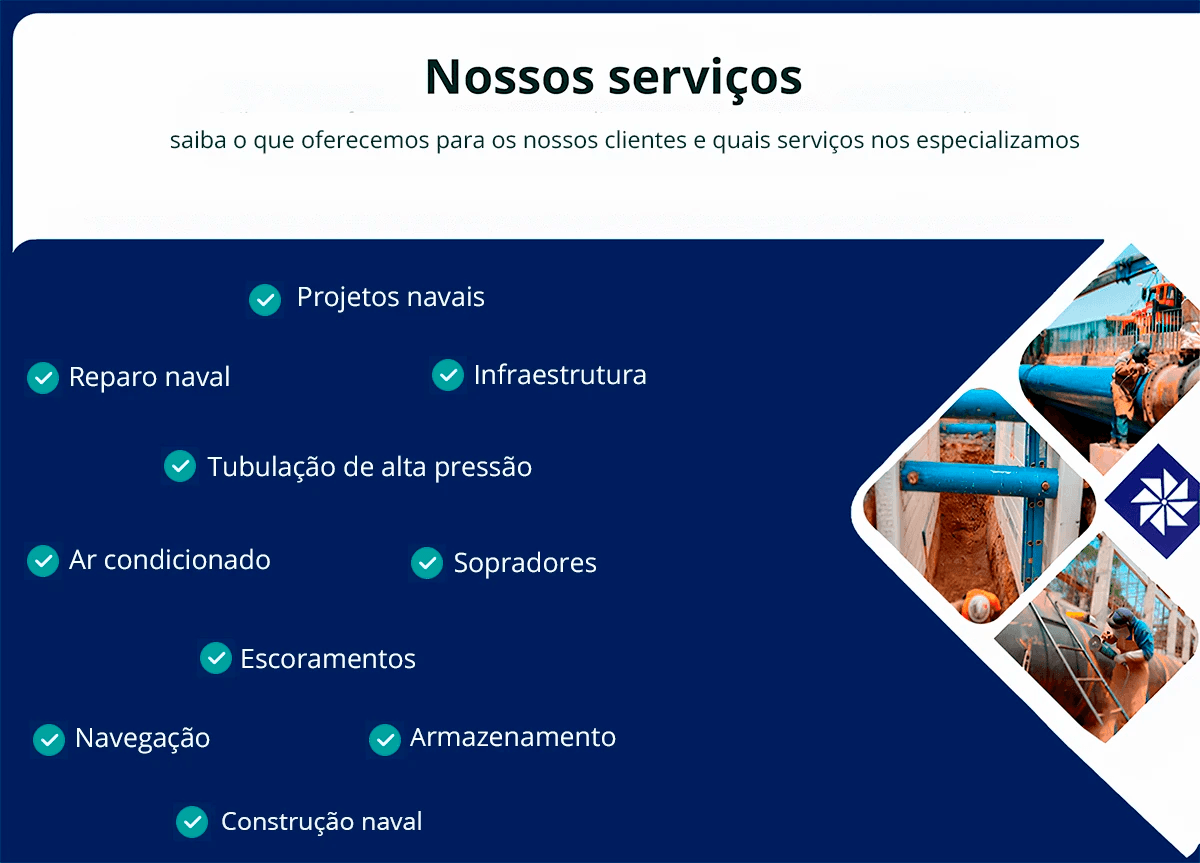 Nossos serviços

saiba o que oferecemos para os nossos clientes e quais serviços nos especializamos

Projetos navais

Reparo naval

Infraestrutura

Tubulação de alta pressão

Ar condicionado

Sopradores

Escoramentos

Navegação

Armazenamento

Construção naval